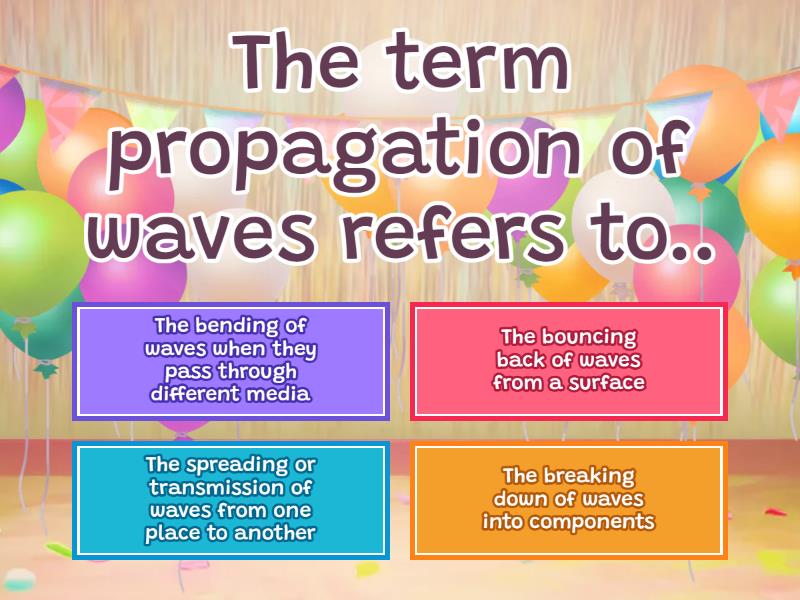 The term propagation of waves refers to..

The bending of waves when they pass through different media

The bouncing back of waves from a surface

The spreading or transmission of waves from one place to another

The breaking down of waves into components